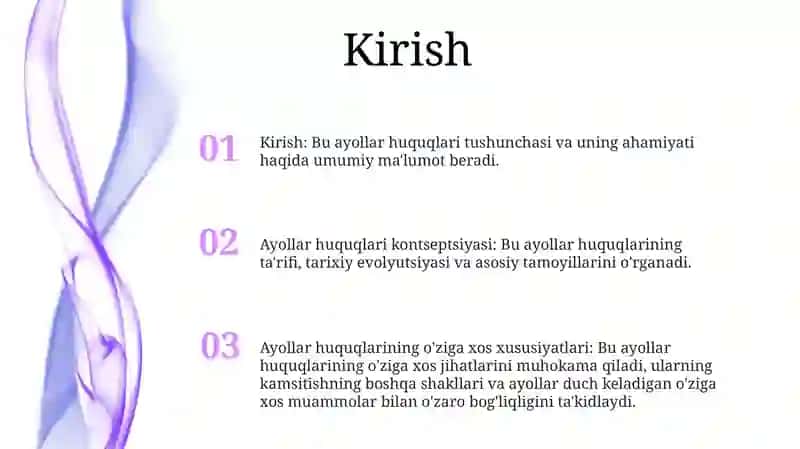 Kirish

01 Kirish: Bu ayollar huquqlari tushunchasi va uning ahamiyati haqida umumiy ma'lumot beradi.

02 Ayollar huquqlari kontseptsiyasi: Bu ayollar huquqlarining ta'rifi, tarixiy evolyutsiyasi va asosiy tamoyillarini o'rganadi.

03 Ayollar huquqlarining o'ziga xos xususiyatlari: Bu ayollar huquqlarining o'ziga xos jihatlarini muhokama qiladi, ularning kamsitishning boshqa shakllari va ayollar duch keladigan o'ziga xos muammolar bilan o'zaro bog'liqligini ta'kidlaydi.